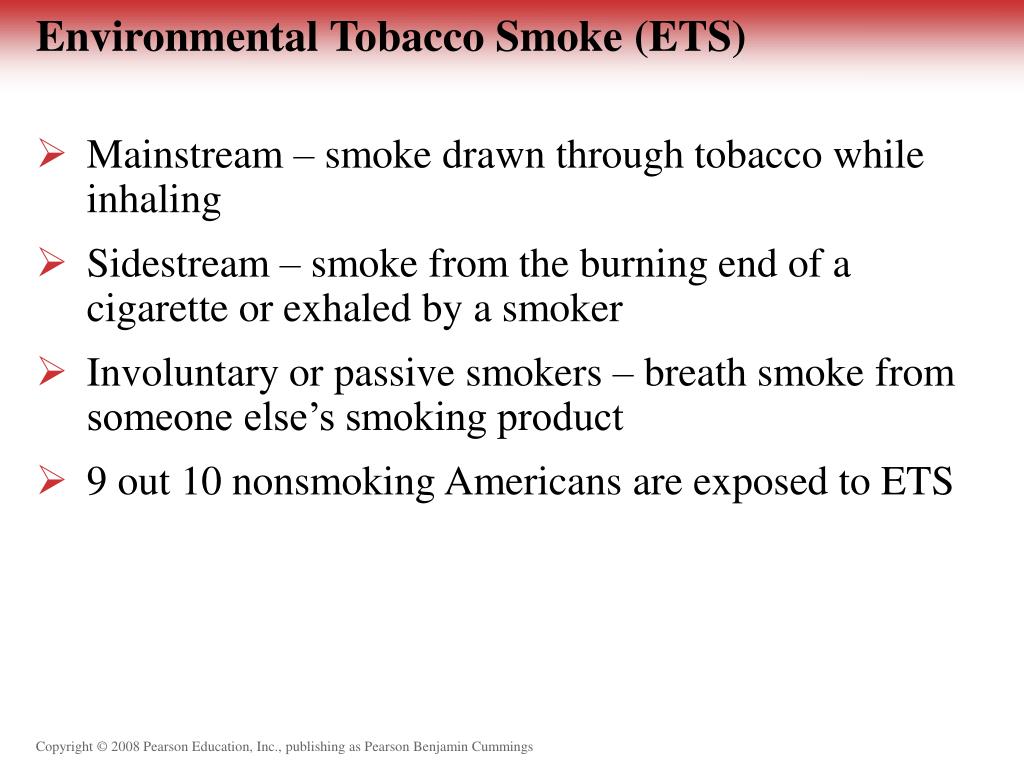 Environmental Tobacco Smoke (ETS)

➢ Mainstream – smoke drawn through tobacco while inhaling

➢ Sidestream – smoke from the burning end of a cigarette or exhaled by a smoker

➢ Involuntary or passive smokers – breath smoke from someone else’s smoking product

➢ 9 out 10 nonsmoking Americans are exposed to ETS

Copyright © 2008 Pearson Education, Inc., publishing as Pearson Benjamin Cummings